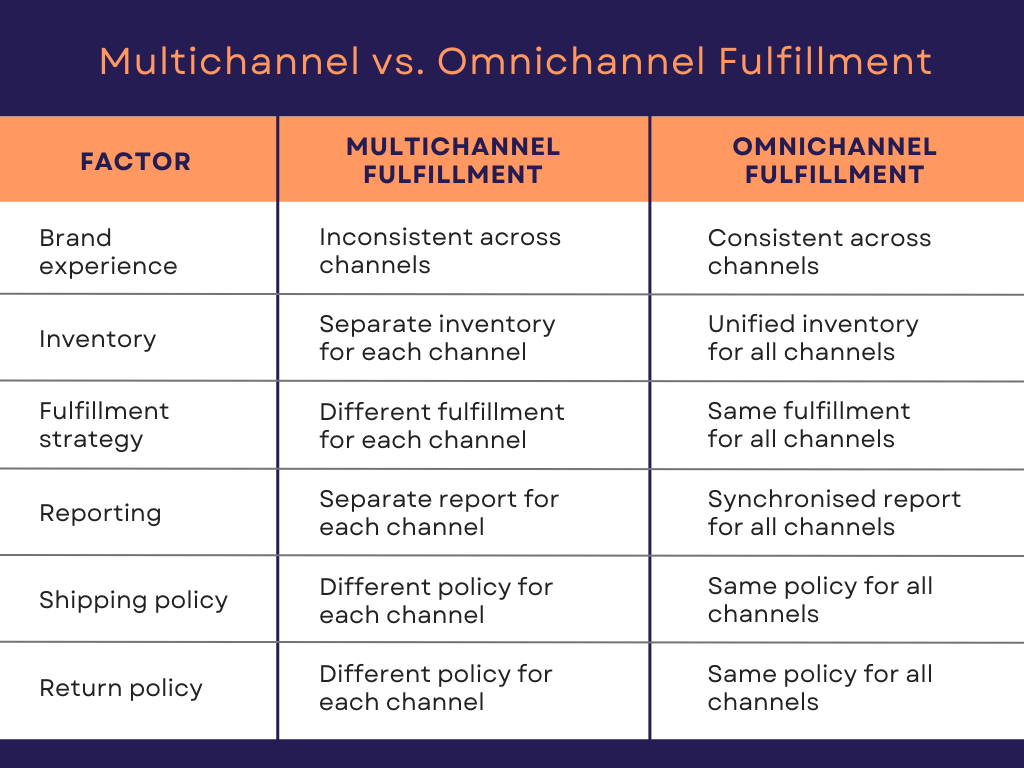 Multichannel vs. Omnichannel Fulfillment

| FACTOR | MULTICHANNEL FULFILLMENT | OMNICHANNEL FULFILLMENT |
|---|---|---|
| Brand experience | Inconsistent across channels | Consistent across channels |
| Inventory | Separate inventory for each channel | Unified inventory for all channels |
| Fulfillment strategy | Different fulfillment for each channel | Same fulfillment for all channels |
| Reporting | Separate report for each channel | Synchronised report for all channels |
| Shipping policy | Different policy for each channel | Same policy for all channels |
| Return policy | Different policy for each channel | Same policy for all channels |